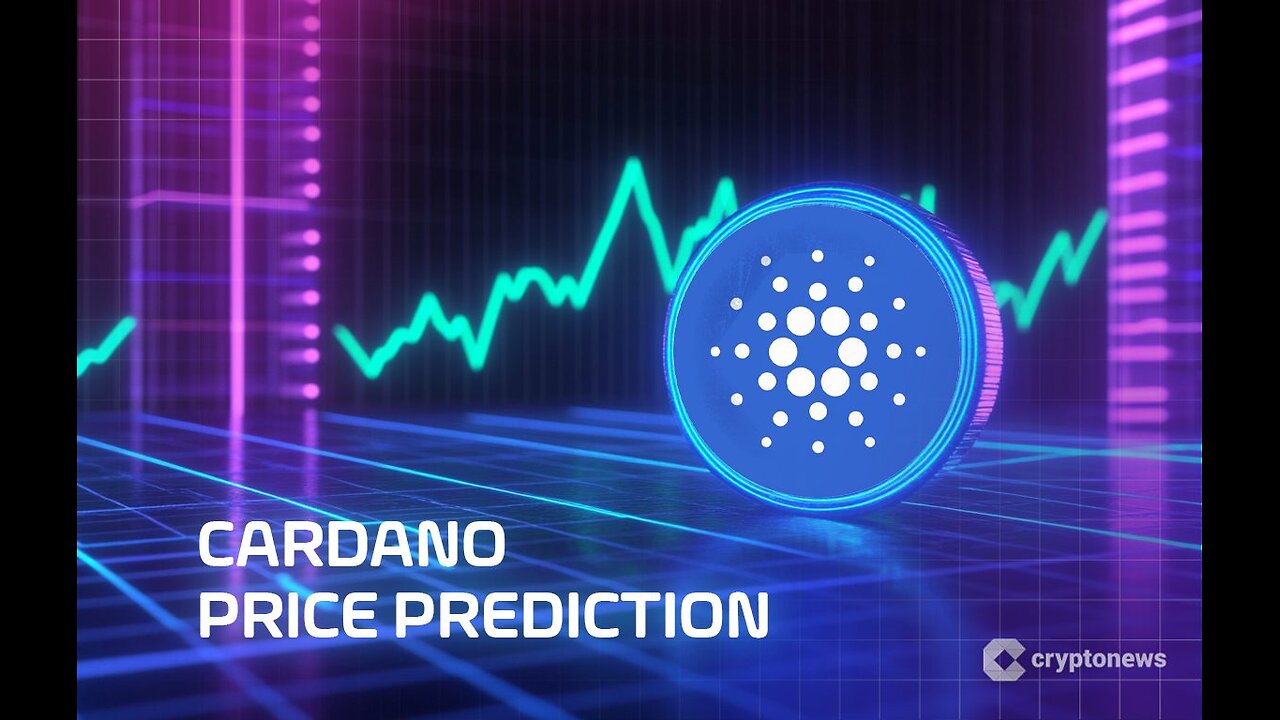 CARDANO
PRICE PREDICTION

cryptonews